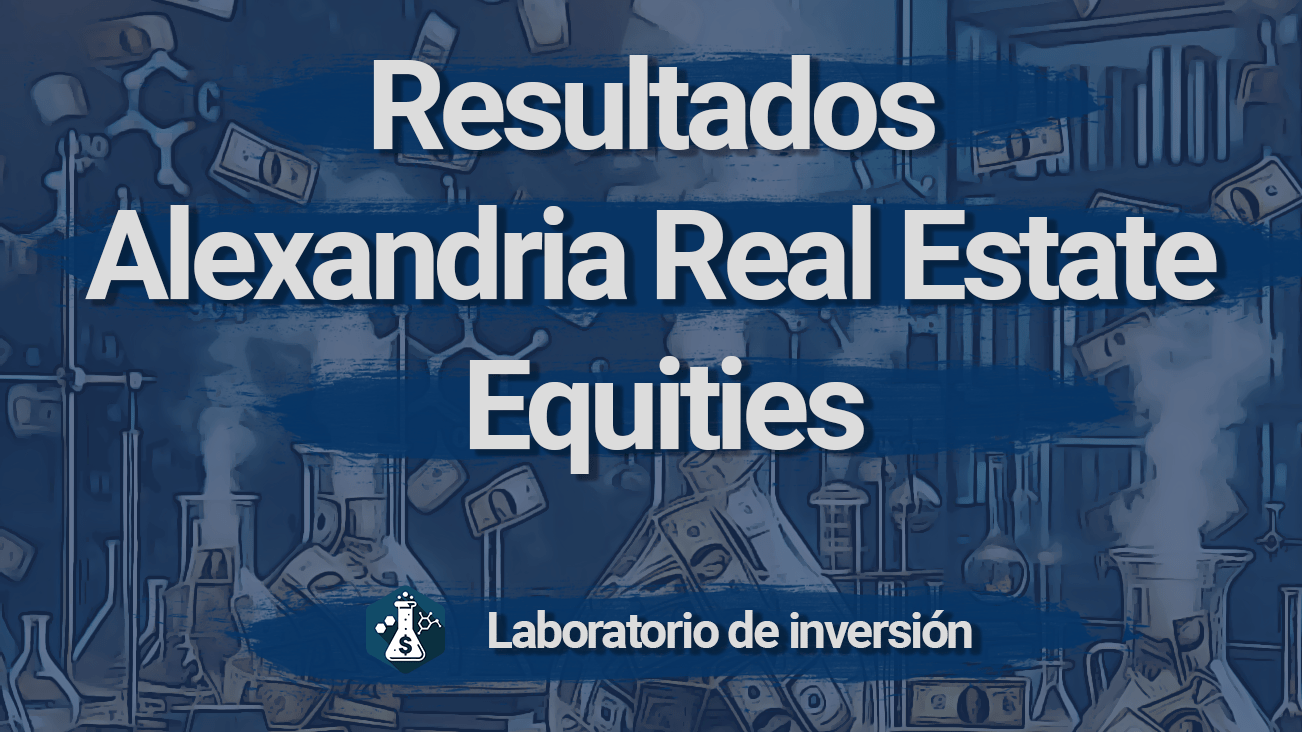 Resultados
Alexandria Real Estate
Equities

Laboratorio de inversión